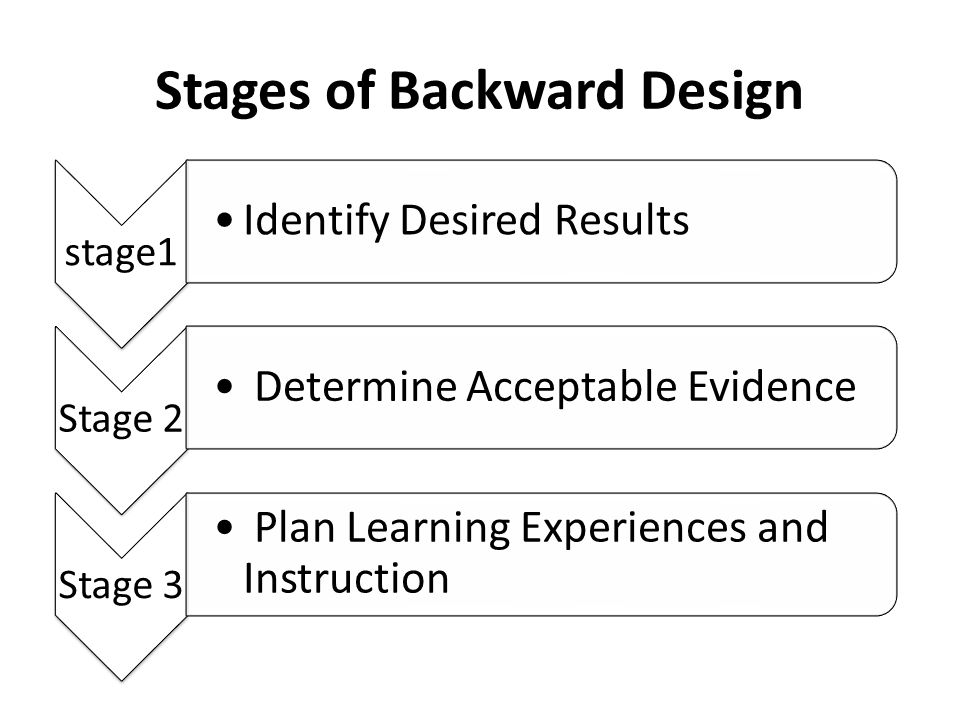 Stages of Backward Design

stage1

• Identify Desired Results

Stage 2

• Determine Acceptable Evidence

Stage 3

• Plan Learning Experiences and Instruction